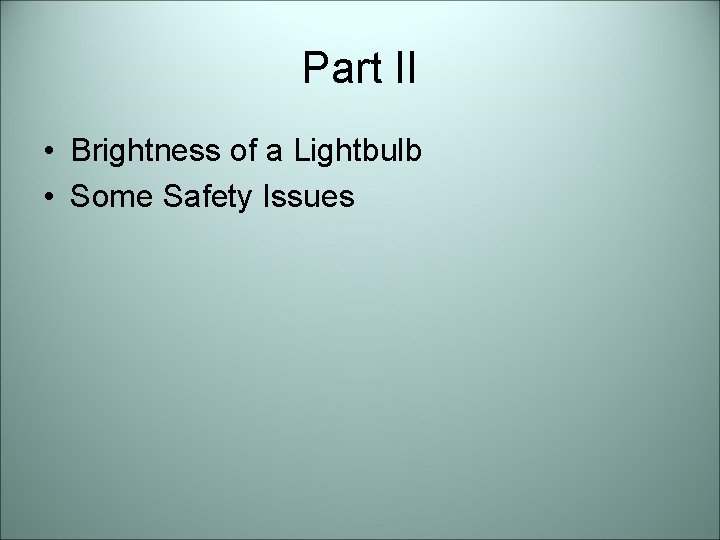 Part II

• Brightness of a Lightbulb
• Some Safety Issues